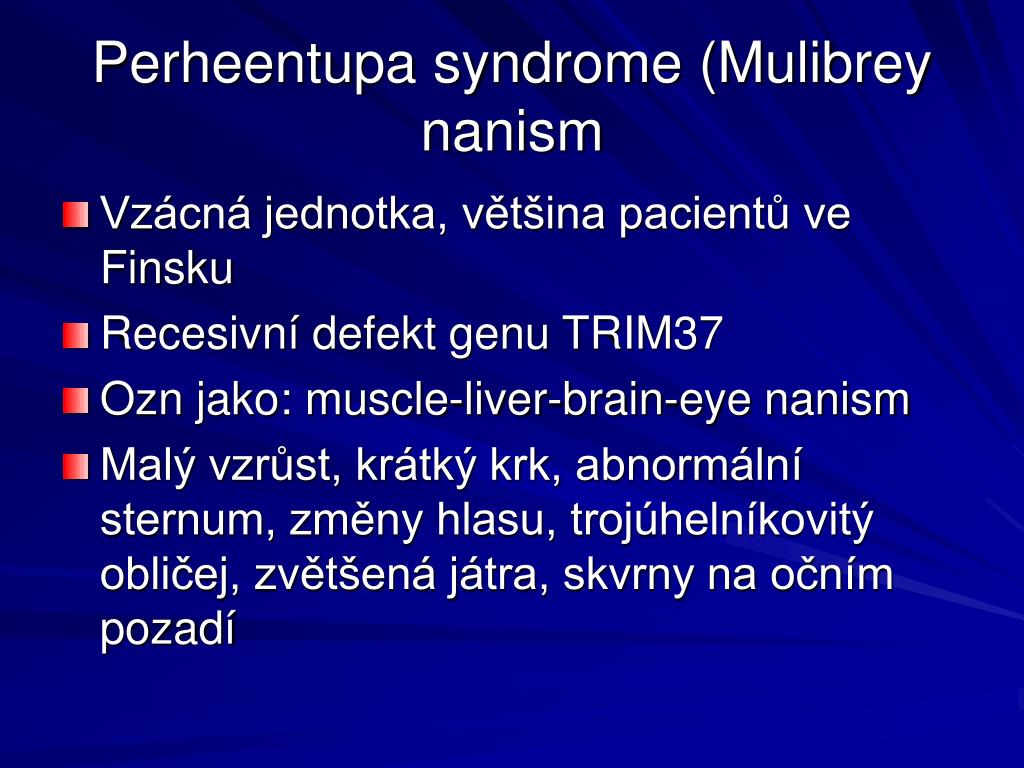 Perheentupa syndrome (Mulibrey nanism

Vzácná jednotka, většina pacientů ve Finsku

Recesivní defekt genu TRIM37

Ozn jako: muscle-liver-brain-eye nanism

Malý vzrůst, krátký krk, abnormální sternum, změny hlasu, trojúhelníkovitý obličej, zvětšená játra, skvrny na očním pozadí